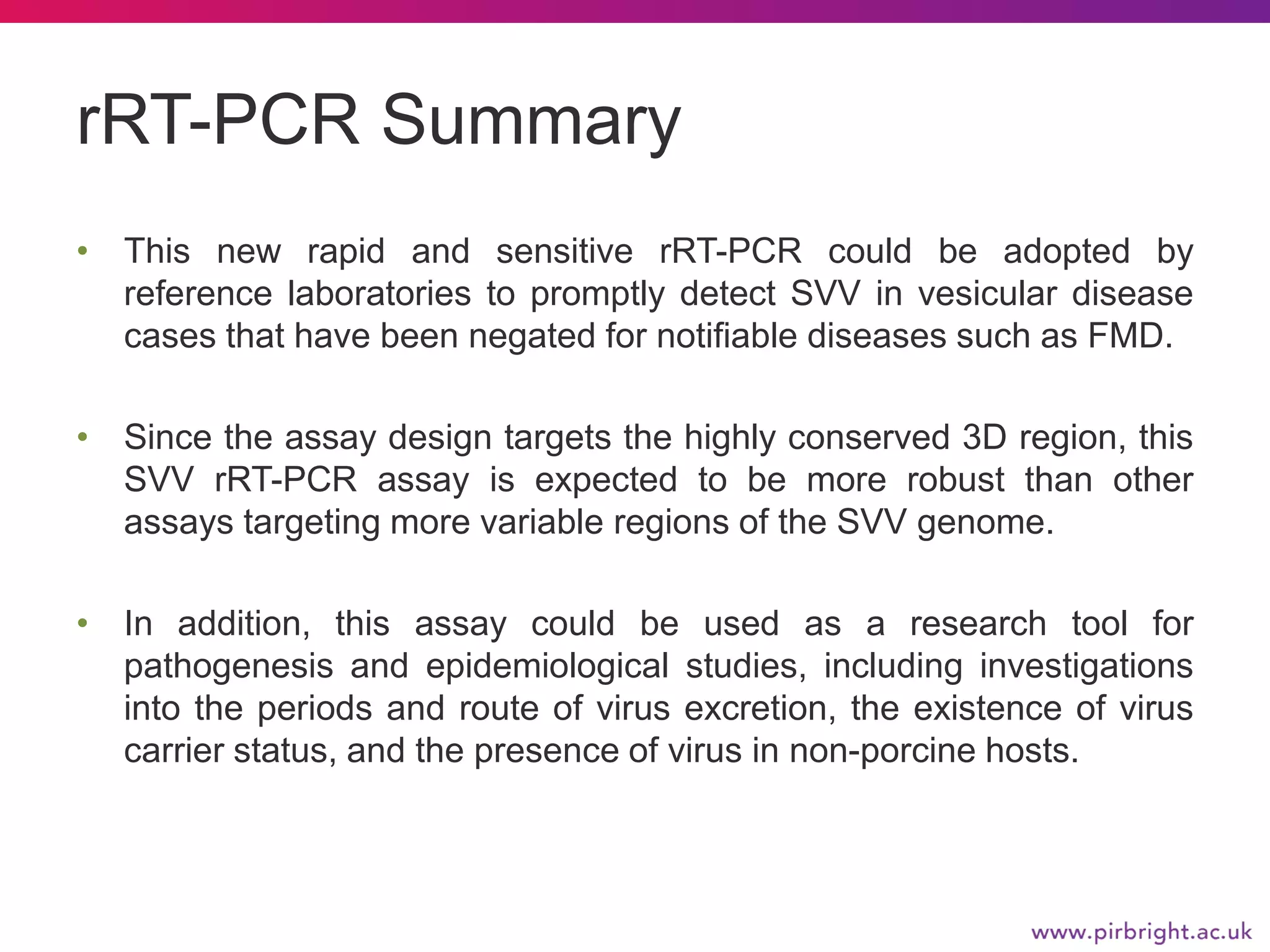 rRT-PCR Summary

• This new rapid and sensitive rRT-PCR could be adopted by reference laboratories to promptly detect SVV in vesicular disease cases that have been negated for notifiable diseases such as FMD.

• Since the assay design targets the highly conserved 3D region, this SVV rRT-PCR assay is expected to be more robust than other assays targeting more variable regions of the SVV genome.

• In addition, this assay could be used as a research tool for pathogenesis and epidemiological studies, including investigations into the periods and route of virus excretion, the existence of virus carrier status, and the presence of virus in non-porcine hosts.

www.pirbright.ac.uk